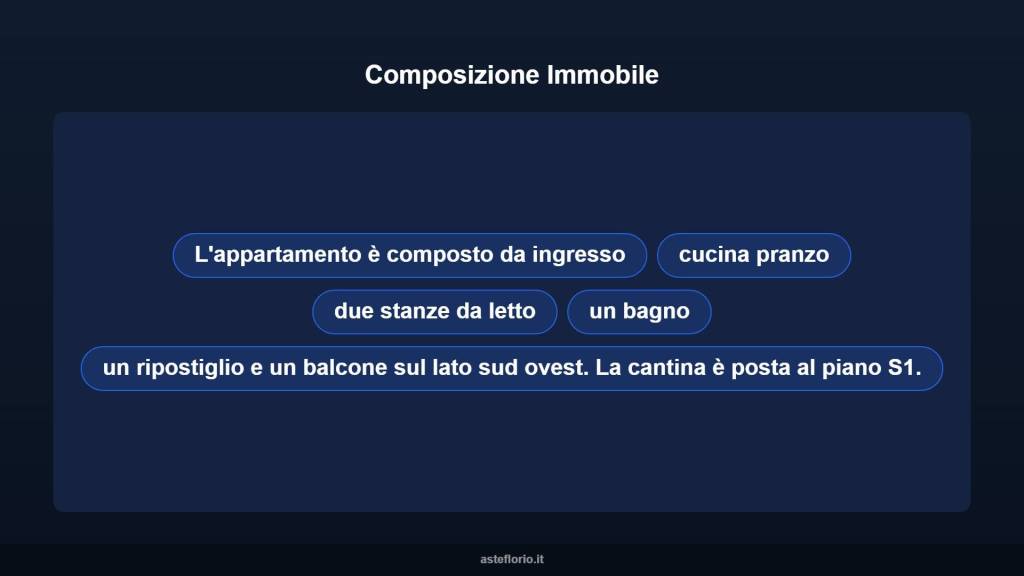 Composizione Immobile

L'appartamento è composto da ingresso

cucina pranzo

due stanze da letto

un bagno

un ripostiglio e un balcone sul lato sud ovest. La cantina è posta al piano S1.

asteflorio.it